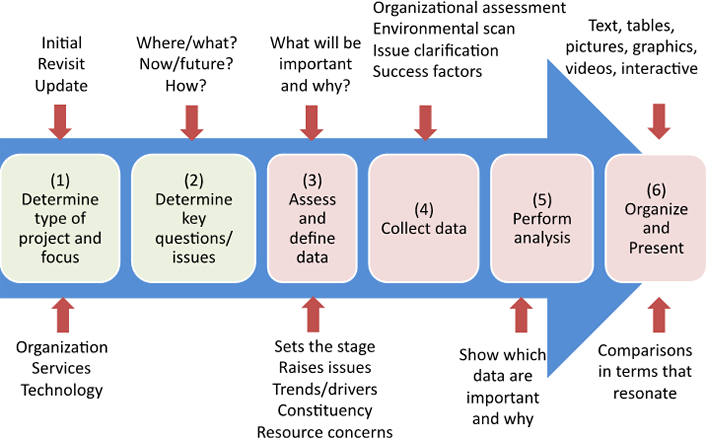 Initial
Revisit
Update

Where/what?
Now/future?
How?

What will be important and why?

Organizational assessment
Environmental scan
Issue clarification
Success factors

Text, tables, pictures, graphics, videos, interactive

(1)
Determine type of project and focus

(2)
Determine key questions/ issues

(3)
Assess and define data

(4)
Collect data

(5)
Perform analysis

(6)
Organize and Present

Organization
Services
Technology

Sets the stage
Raises issues
Trends/drivers
Constituency
Resource concerns

Show which data are important and why

Comparisons in terms that resonate